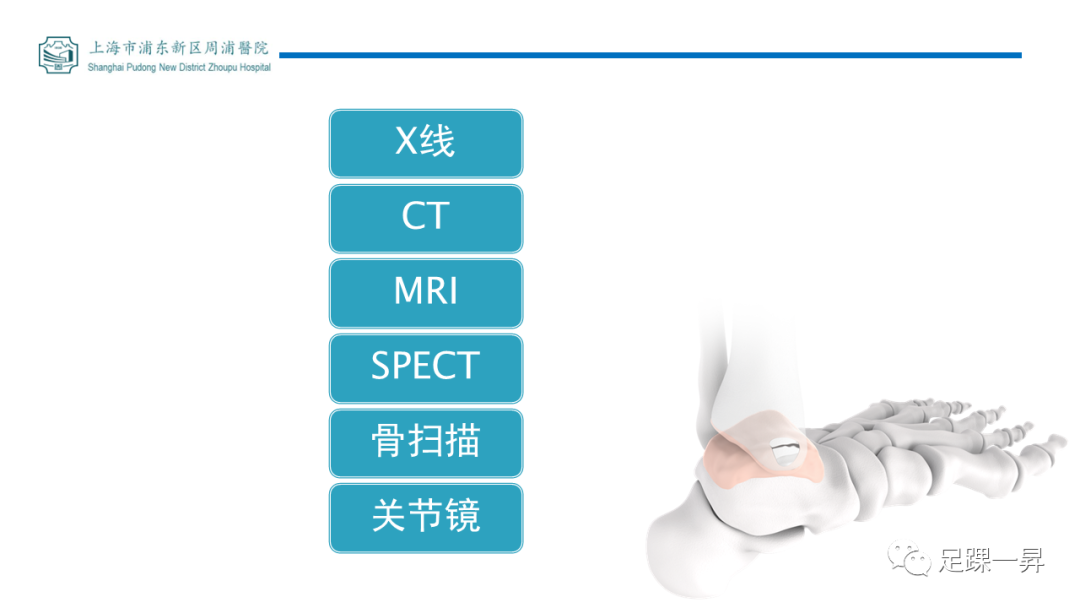 上海市浦东新区周浦醫院
Shanghai Pudong New District Zhoupu Hospital

X线

CT

MRI

SPECT

骨扫描

关节镜

足踝一昇